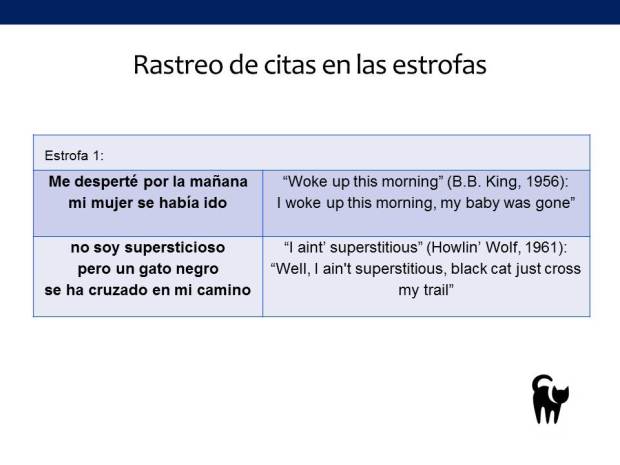 Rastreo de citas en las estrofas

| Estrofa 1: | |
|---|---|
| **Me desperté por la mañana mi mujer se había ido** | “Woke up this morning” (B.B. King, 1956): I woke up this morning, my baby was gone” |
| **no soy supersticioso pero un gato negro se ha cruzado en mi camino** | “I aint’ superstitious” (Howlin’ Wolf, 1961): “Well, I ain't superstitious, black cat just cross my trail” |